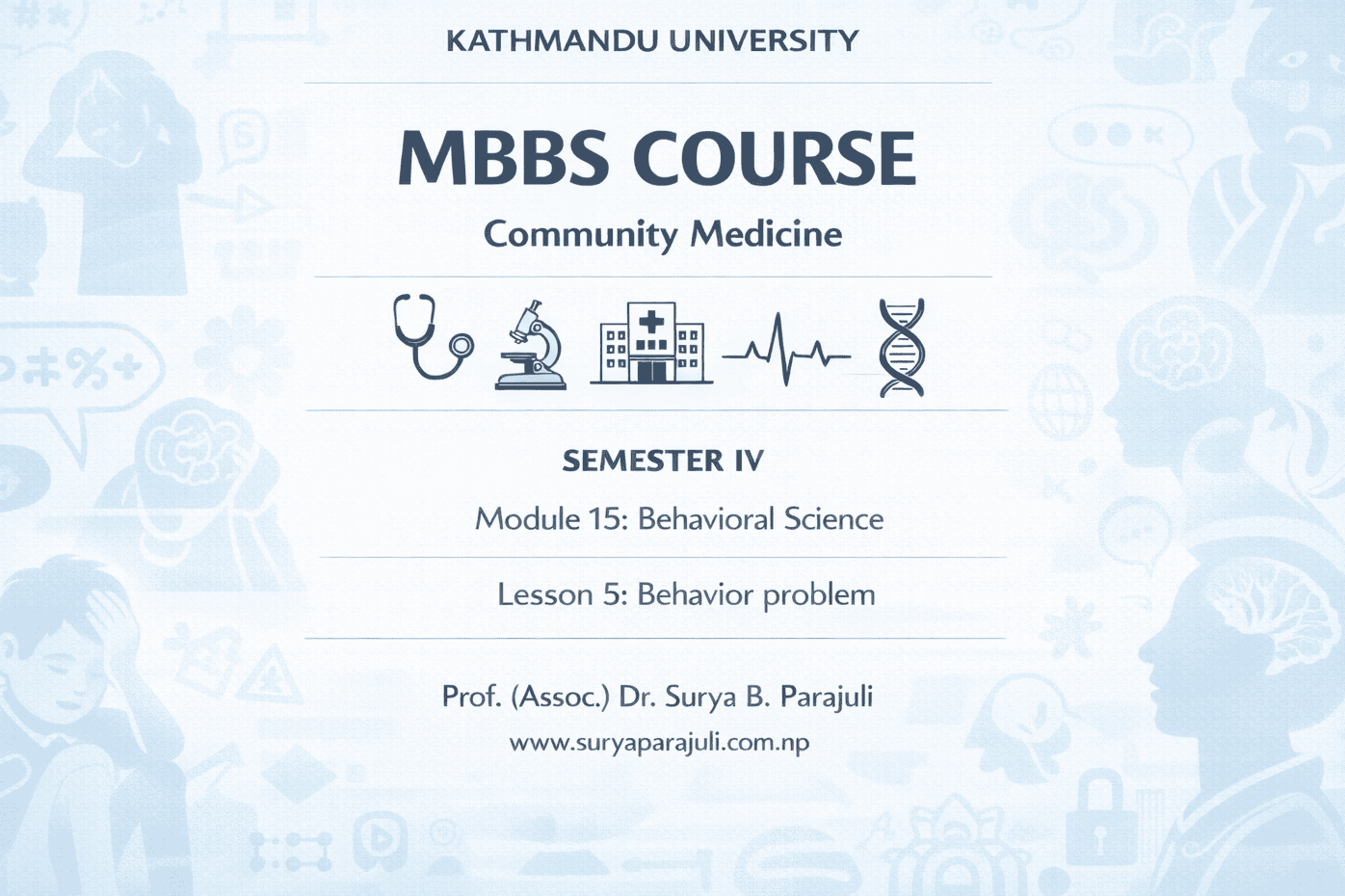 KATHMANDU UNIVERSITY

MBBS COURSE

Community Medicine

SEMESTER IV

Module 15: Behavioral Science

Lesson 5: Behavior problem

Prof. (Assoc.) Dr. Surya B. Parajuli

www.suryaparajuli.com.np